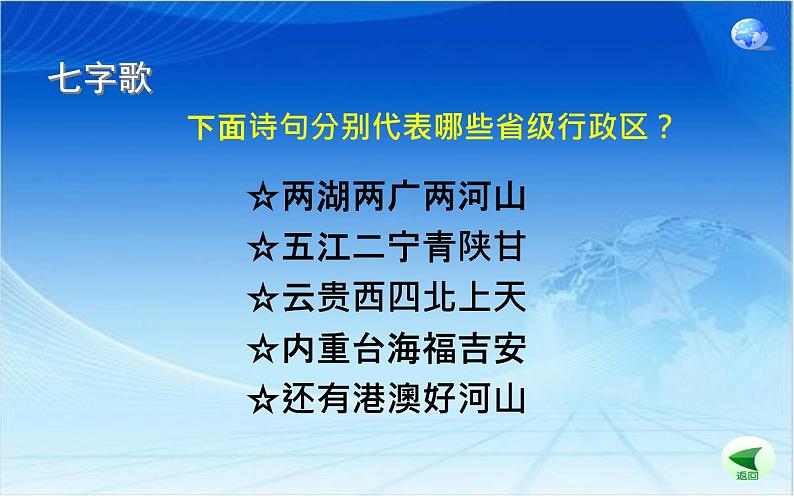 七字歌

下面诗句分别代表哪些省级行政区？

☆两湖两广两河山
☆五江二宁青陕甘
☆云贵西四北上天
☆内重台海福吉安
☆还有港澳好河山

返回